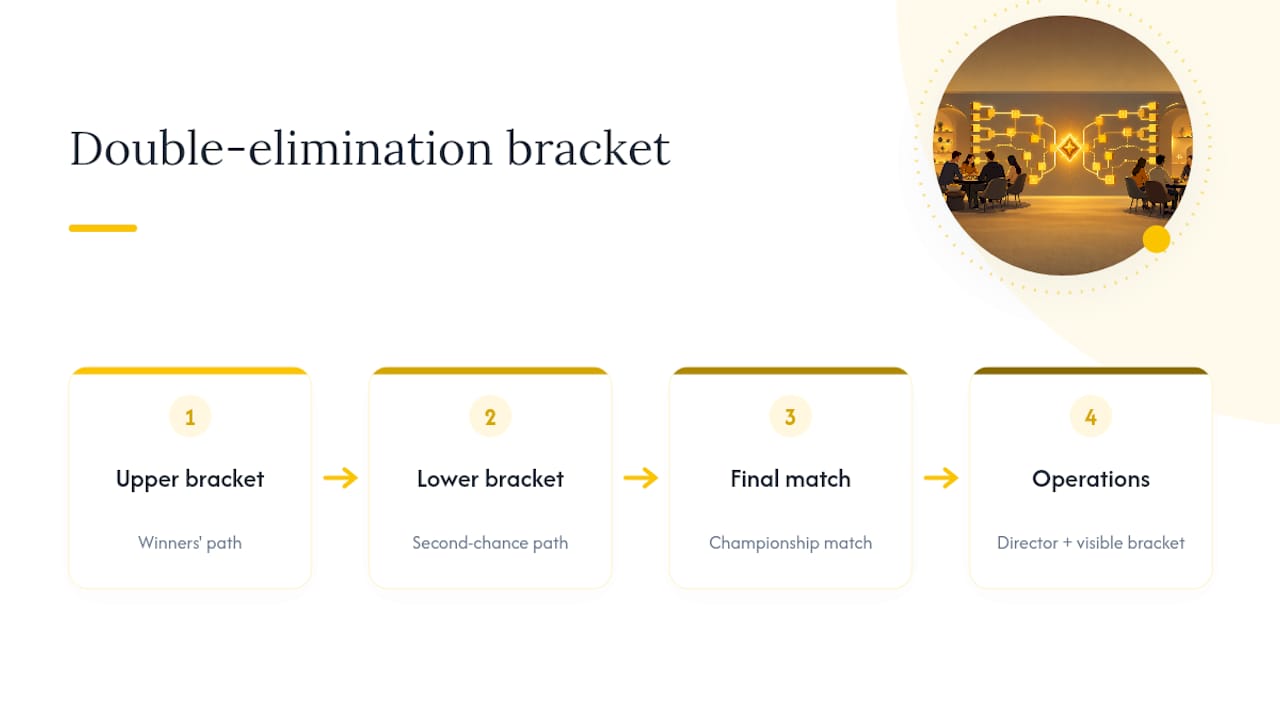 Double-elimination bracket

1

Upper bracket

Winners' path

→

2

Lower bracket

Second-chance path

→

3

Final match

Championship match

→

4

Operations

Director + visible bracket